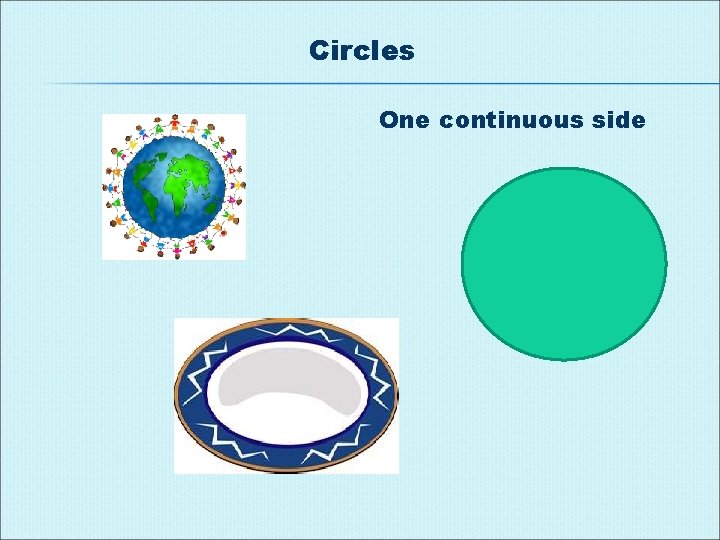 Circles

One continuous side